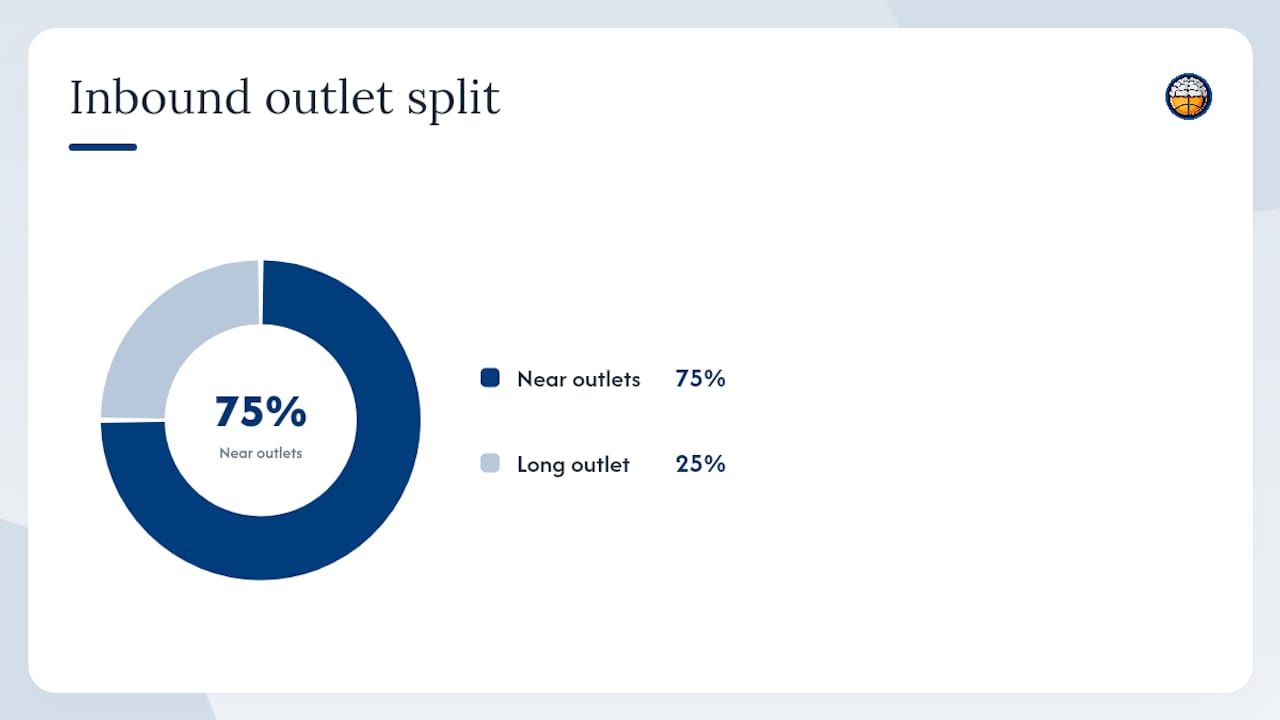 Inbound outlet split

75%
Near outlets

Near outlets 75%

Long outlet 25%